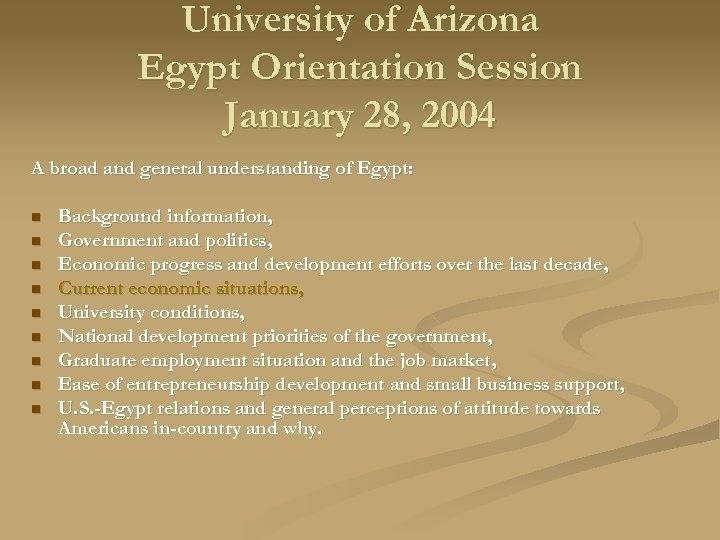 University of Arizona
Egypt Orientation Session
January 28, 2004

A broad and general understanding of Egypt:

- Background information,
- Government and politics,
- Economic progress and development efforts over the last decade,
- Current economic situations,
- University conditions,
- National development priorities of the government,
- Graduate employment situation and the job market,
- Ease of entrepreneurship development and small business support,
- U.S.-Egypt relations and general perceptions of attitude towards Americans in-country and why.